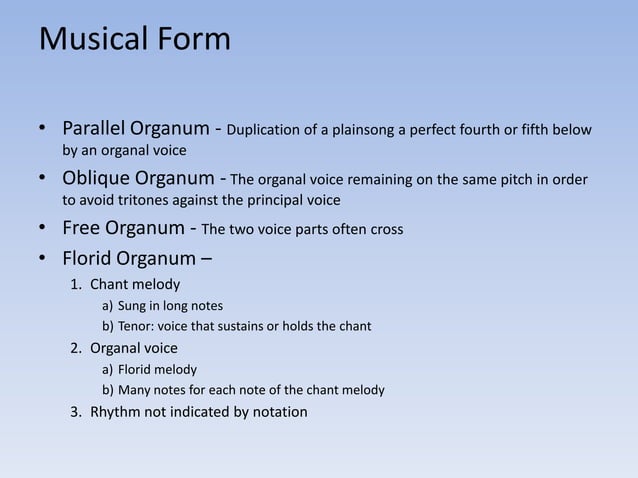 Musical Form

• Parallel Organum - Duplication of a plainsong a perfect fourth or fifth below by an organal voice
• Oblique Organum - The organal voice remaining on the same pitch in order to avoid tritones against the principal voice
• Free Organum - The two voice parts often cross
• Florid Organum –
1. Chant melody
a) Sung in long notes
b) Tenor: voice that sustains or holds the chant
2. Organal voice
a) Florid melody
b) Many notes for each note of the chant melody
3. Rhythm not indicated by notation